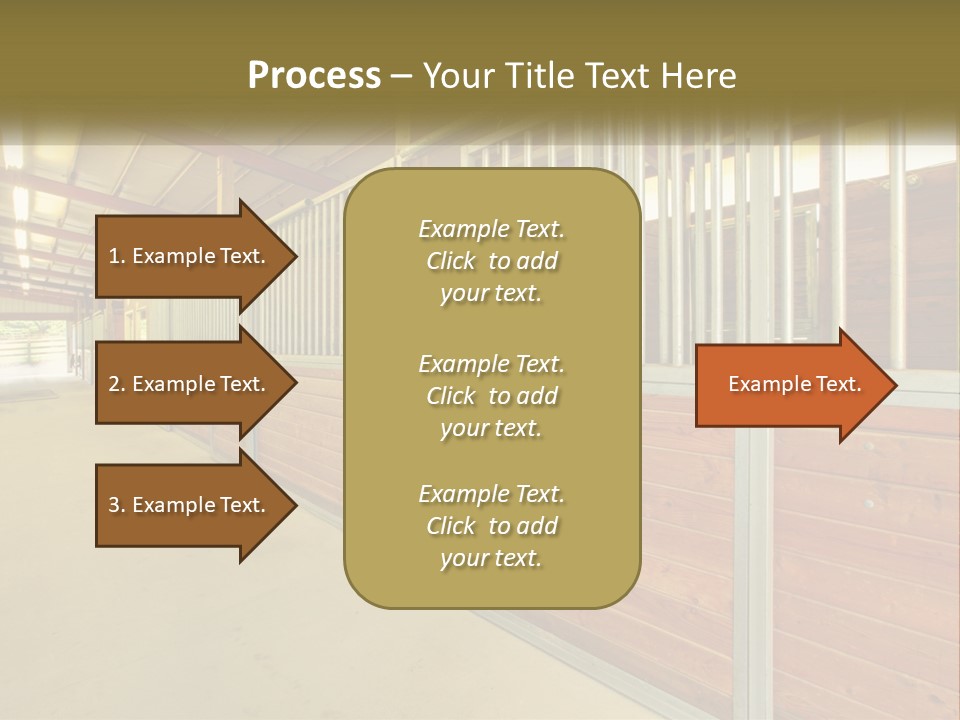 Process – Your Title Text Here

1. Example Text.

2. Example Text.

3. Example Text.

Example Text. Click to add your text.

Example Text. Click to add your text.

Example Text. Click to add your text.

Example Text.